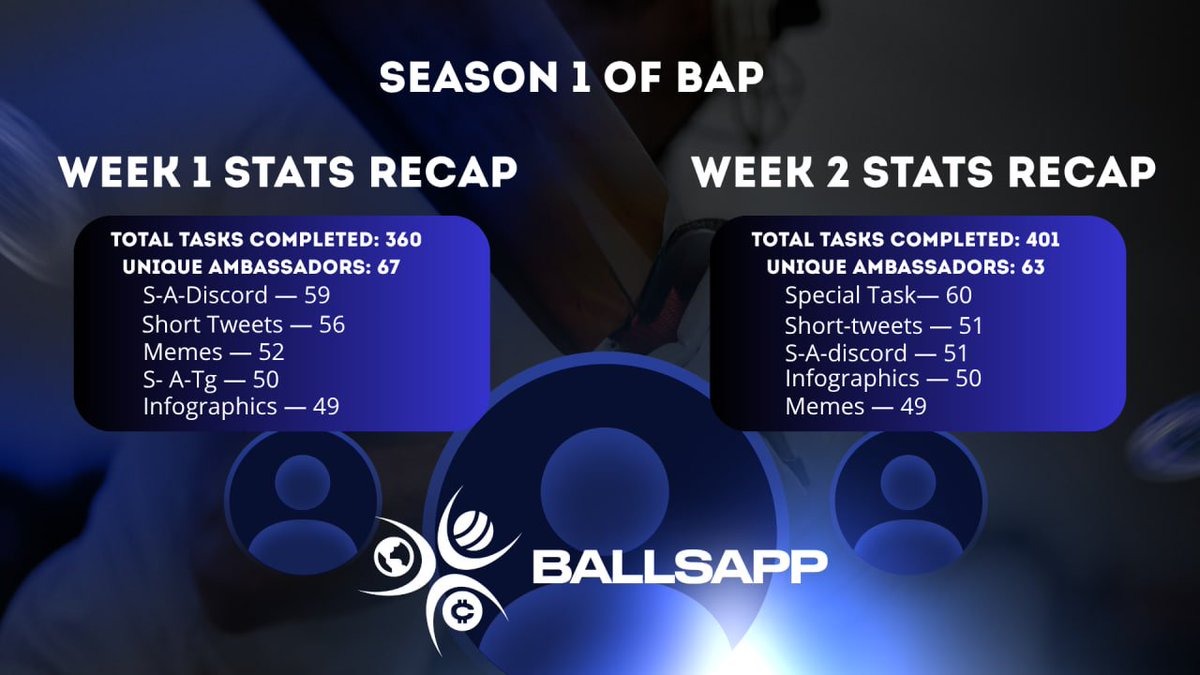 SEASON 1 OF BAP

WEEK 1 STATS RECAP

TOTAL TASKS COMPLETED: 360
UNIQUE AMBASSADORS: 67
S-A-Discord — 59
Short Tweets — 56
Memes — 52
S- A-Tg — 50
Infographics — 49

WEEK 2 STATS RECAP

TOTAL TASKS COMPLETED: 401
UNIQUE AMBASSADORS: 63
Special Task— 60
Short-tweets — 51
S-A-discord — 51
Infographics — 50
Memes — 49

BALLSAPP